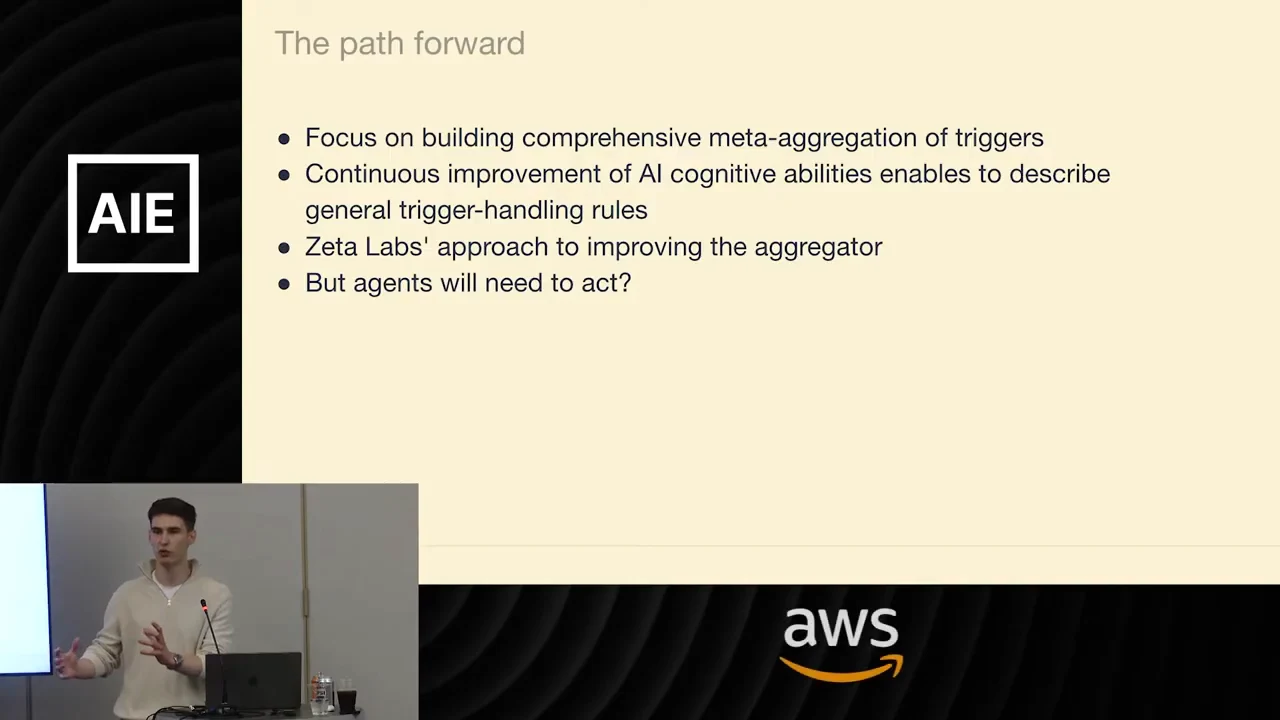 AIE

The path forward

- Focus on building comprehensive meta-aggregation of triggers
- Continuous improvement of AI cognitive abilities enables to describe general trigger-handling rules
- Zeta Labs' approach to improving the aggregator
- But agents will need to act?

aws